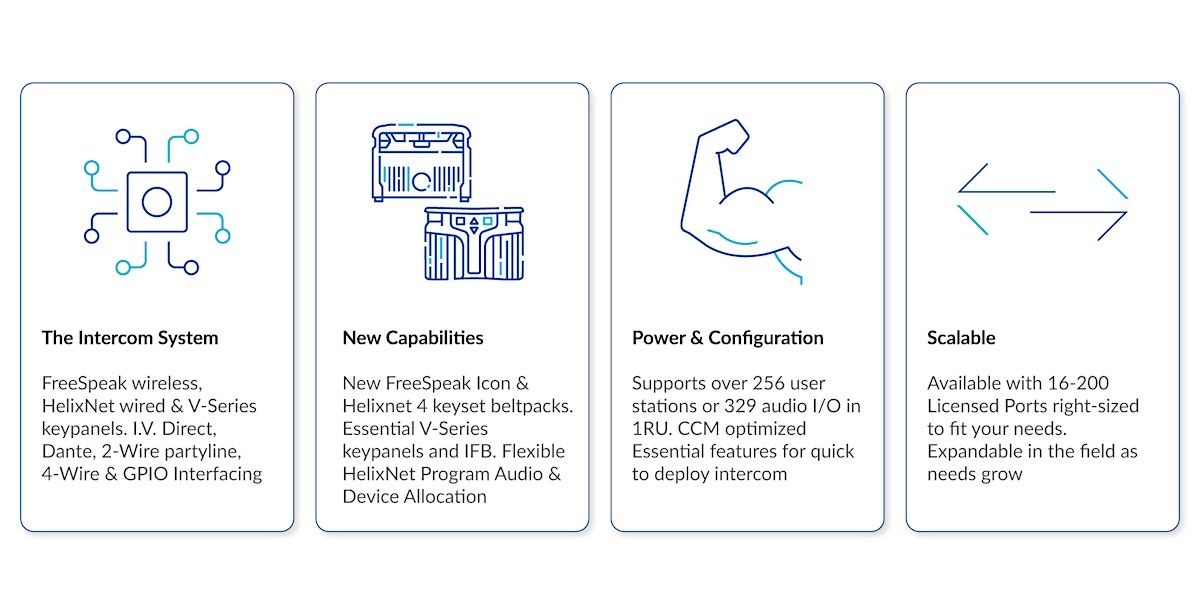 The Intercom System

FreeSpeak wireless, HelixNet wired & V-Series keypanels. I.V. Direct, Dante, 2-Wire partyline, 4-Wire & GPIO Interfacing

New Capabilities

New FreeSpeak Icon & Helixnet 4 keyset beltpacks. Essential V-Series keypanels and IFB. Flexible HelixNet Program Audio & Device Allocation

Power & Configuration

Supports over 256 user stations or 329 audio I/O in 1RU. CCM optimized Essential features for quick to deploy intercom

Scalable

Available with 16-200 Licensed Ports right-sized to fit your needs. Expandable in the field as needs grow